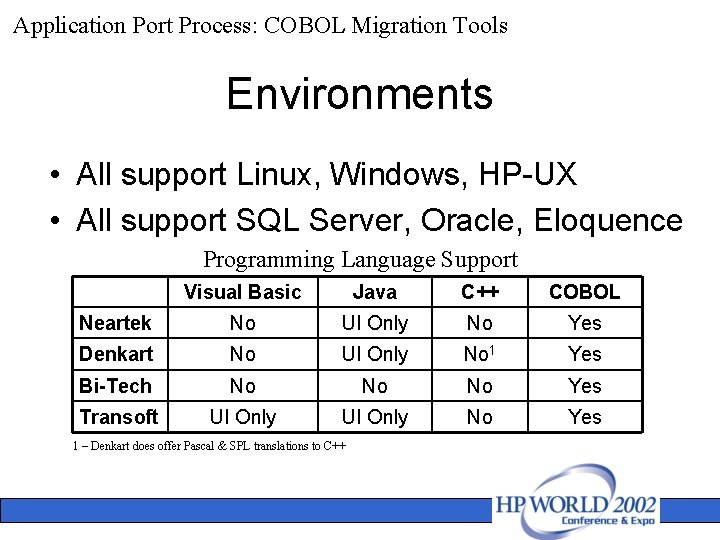 Application Port Process: COBOL Migration Tools

Environments

• All support Linux, Windows, HP-UX
• All support SQL Server, Oracle, Eloquence

Programming Language Support

| | Visual Basic | Java | C++ | COBOL |
|---|---|---|---|---|
| Neartek | No | UI Only | No | Yes |
| Denkart | No | UI Only | No$^1$ | Yes |
| Bi-Tech | No | No | No | Yes |
| Transoft | UI Only | UI Only | No | Yes |

1 – Denkart does offer Pascal & SPL translations to C++

HP WORLD 2002
Conference & Expo